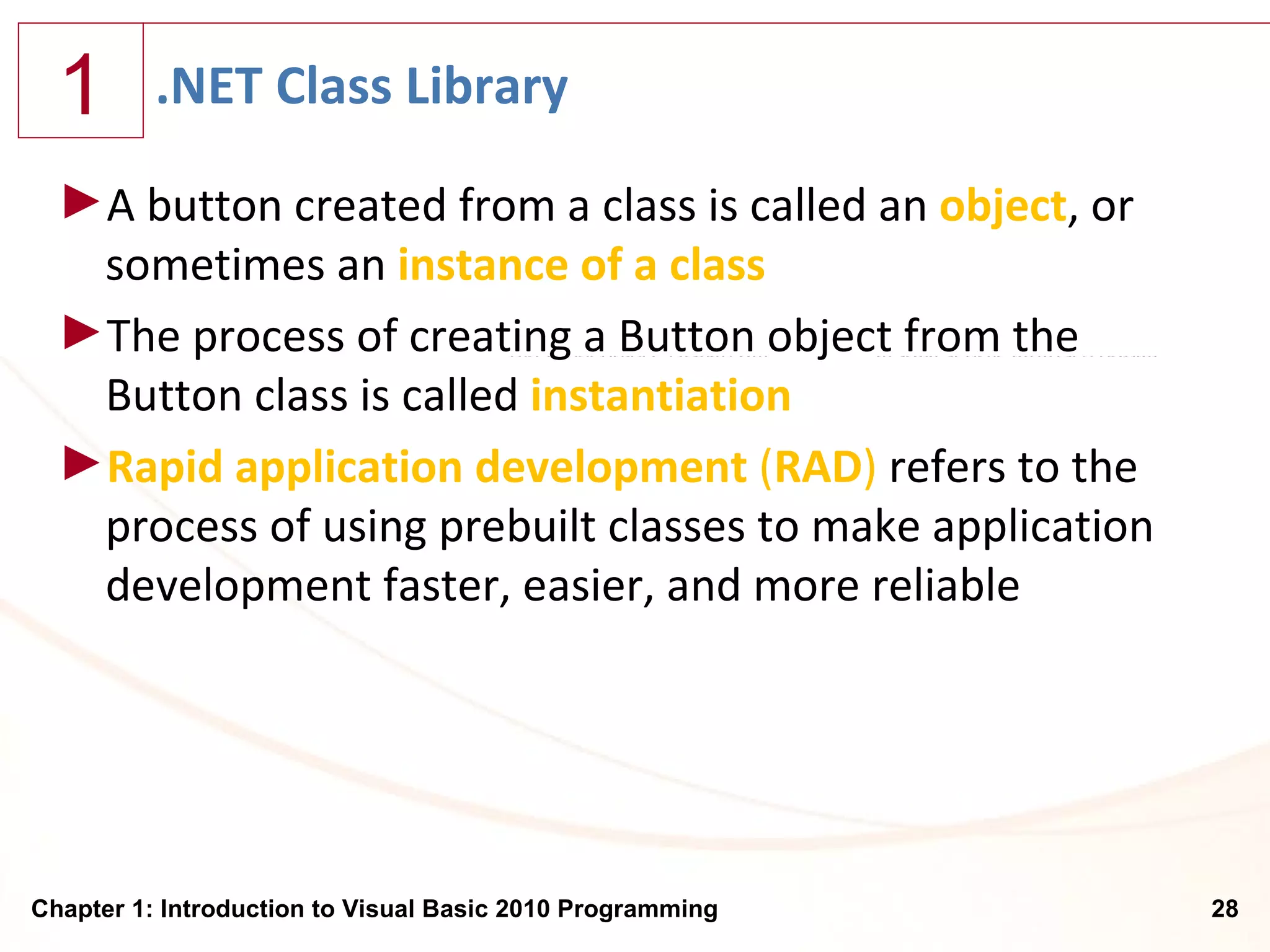 1 .NET Class Library

►A button created from a class is called an object, or sometimes an instance of a class

►The process of creating a Button object from the Button class is called instantiation

►Rapid application development (RAD) refers to the process of using prebuilt classes to make application development faster, easier, and more reliable

Chapter 1: Introduction to Visual Basic 2010 Programming 28